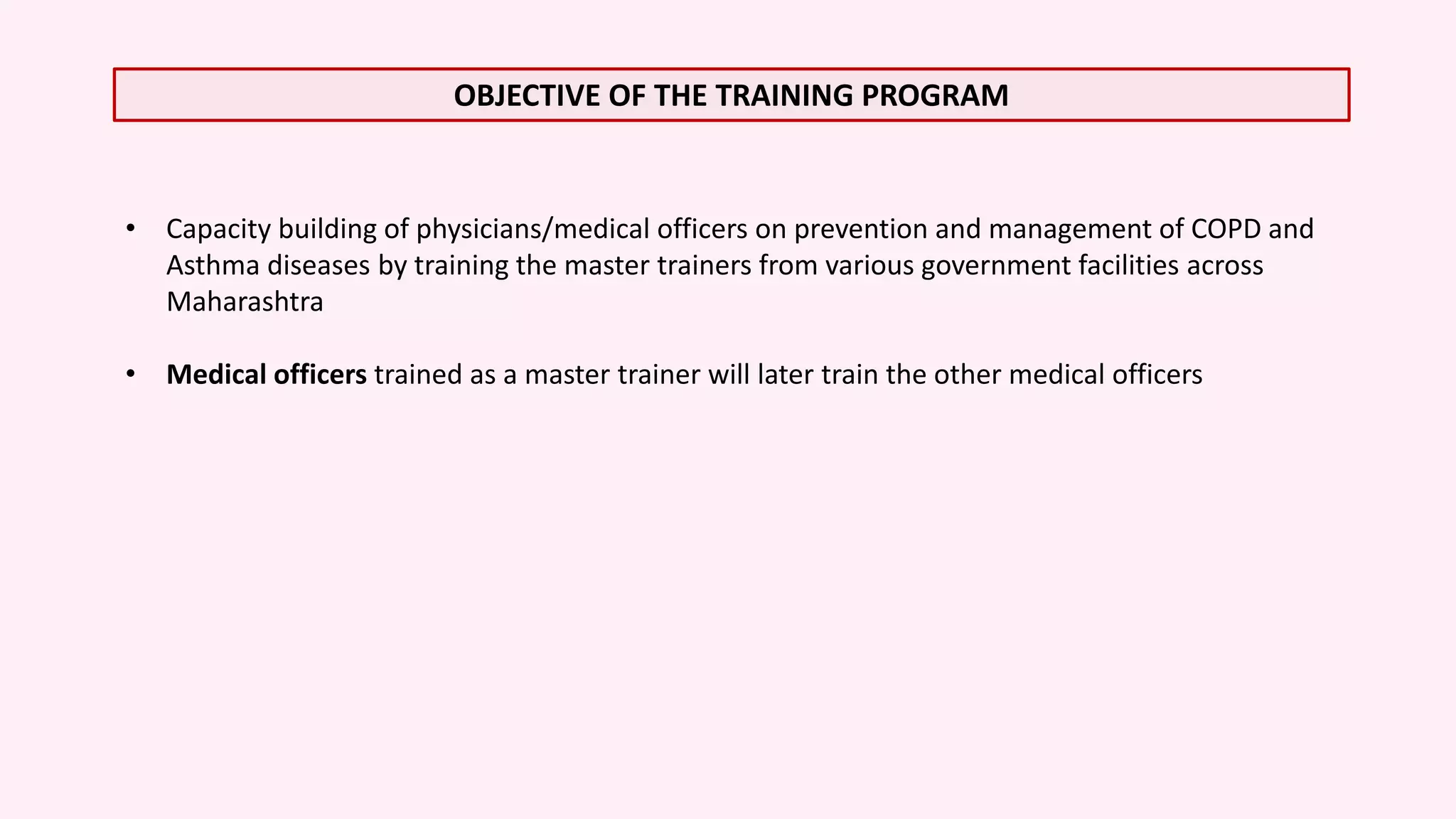 OBJECTIVE OF THE TRAINING PROGRAM

• Capacity building of physicians/medical officers on prevention and management of COPD and Asthma diseases by training the master trainers from various government facilities across Maharashtra

• Medical officers trained as a master trainer will later train the other medical officers